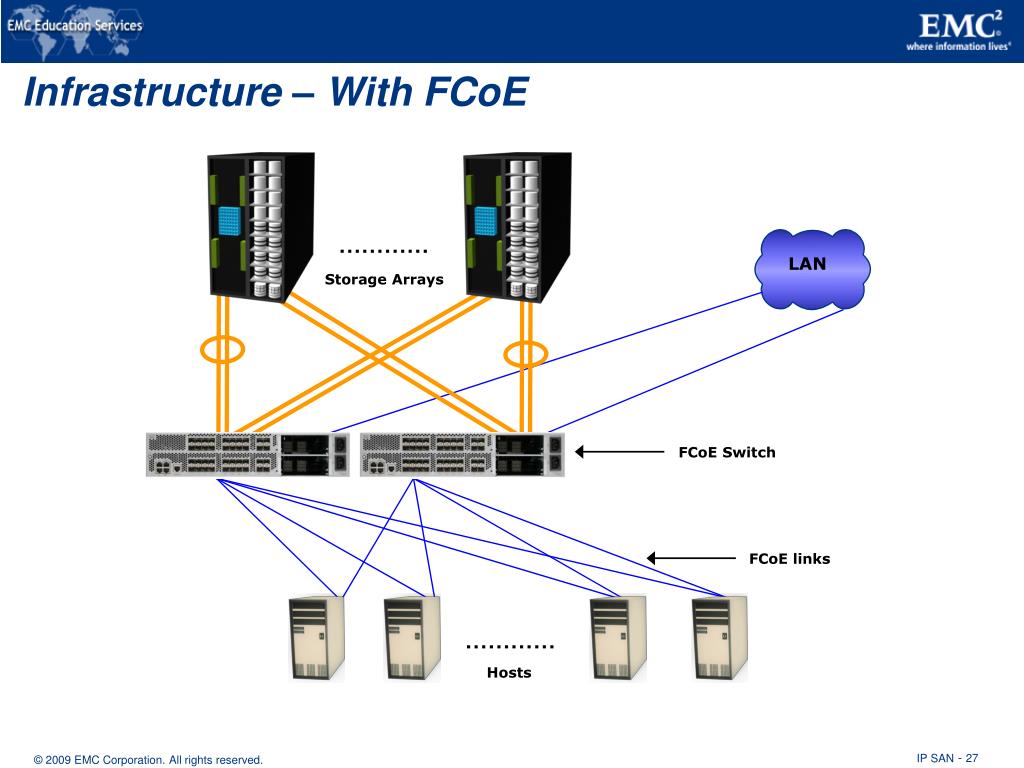 EMC Education Services

EMC$^2$
where information lives®

Infrastructure – With FCoE

............
Storage Arrays

LAN

FCoE Switch

FCoE links

............
Hosts

© 2009 EMC Corporation. All rights reserved.

IP SAN - 27